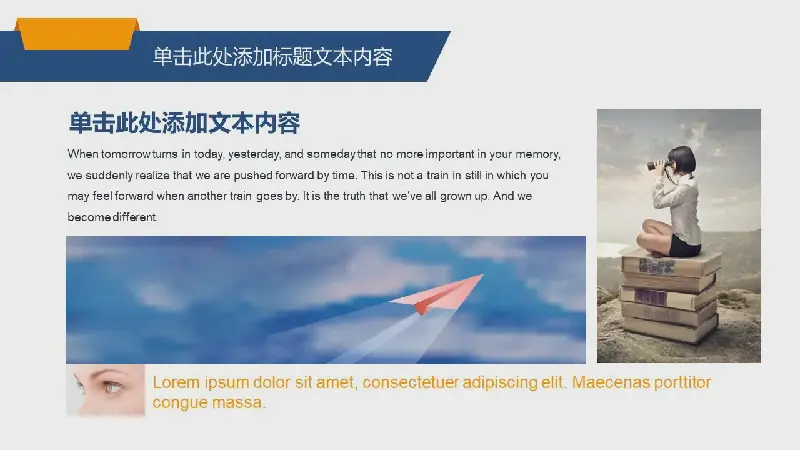 单击此处添加标题文本内容

单击此处添加文本内容

When tomorrow turns in today, yesterday, and someday that no more important in your memory, we suddenly realize that we are pushed forward by time. This is not a train in still in which you may feel forward when another train goes by. It is the truth that we've all grown up. And we become different.

Lorem ipsum dolor sit amet, consectetuer adipiscing elit. Maecenas porttitor congue massa.